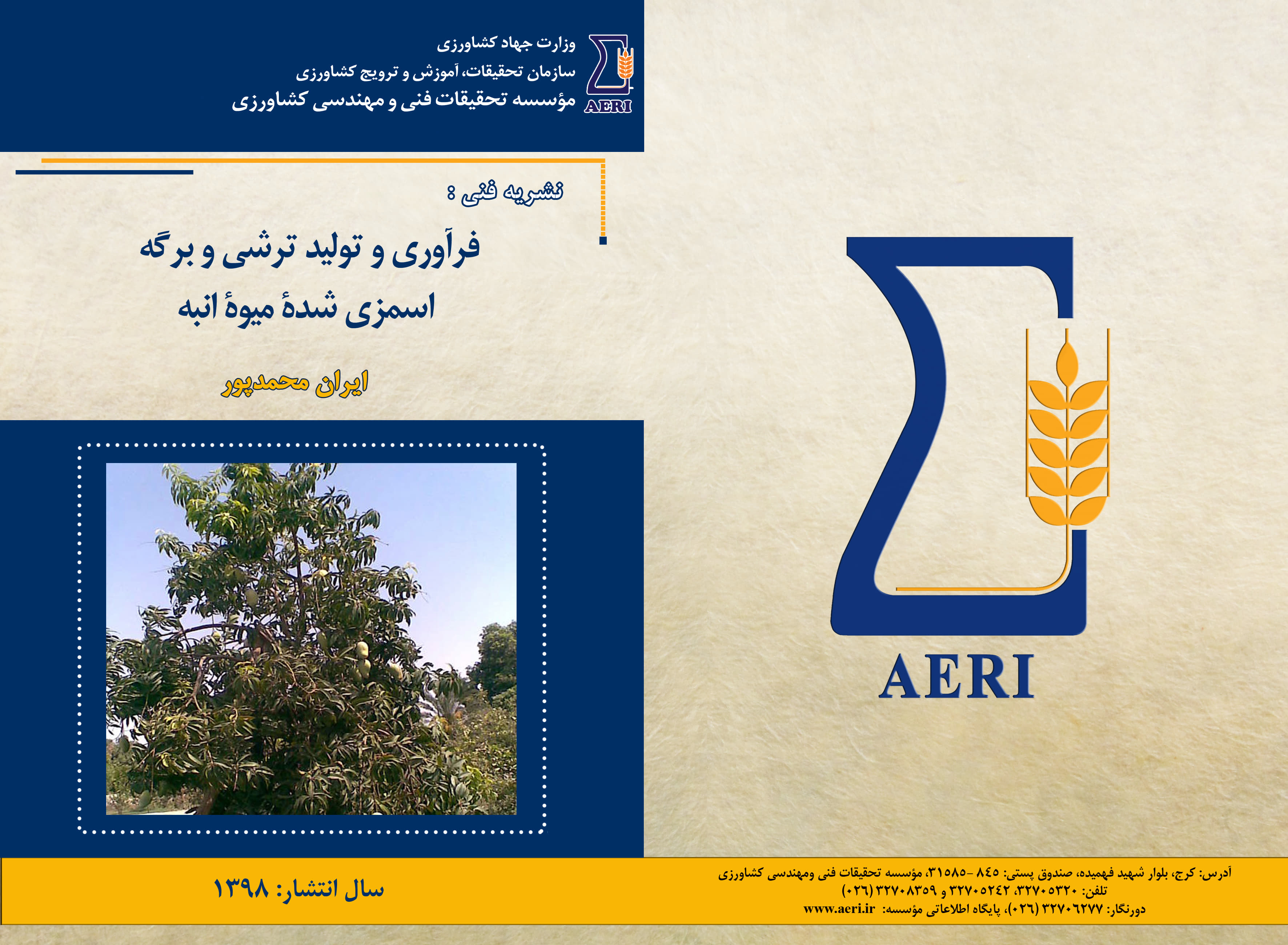 وزارت جهاد کشاورزی
سازمان تحقیقات، آموزش و ترویج کشاورزی
مؤسسه تحقیقات فنی و مهندسی کشاورزی

AERI

نشریه فنی :

فرآوری و تولید ترشی و برگه اسمزی شدهٔ میوهٔ انبه

ایران محمدپور

AERI

سال انتشار: ۱۳۹۸

آدرس: کرج، بلوار شهید فهمیده، صندوق پستی: ۸۴۵ -۳۱۵۸۵، مؤسسه تحقیقات فنی ومهندسی کشاورزی
تلفن: ۳۲۷۰۵۳۲۰، ۳۲۷۰۵۲۴۲ و ۳۲۷۰۸۳۵۹ (۰۲۶)
دورنگار: ۳۲۷۰۶۲۷۷ (۰۲۶)، پایگاه اطلاعاتی مؤسسه: www.aeri.ir